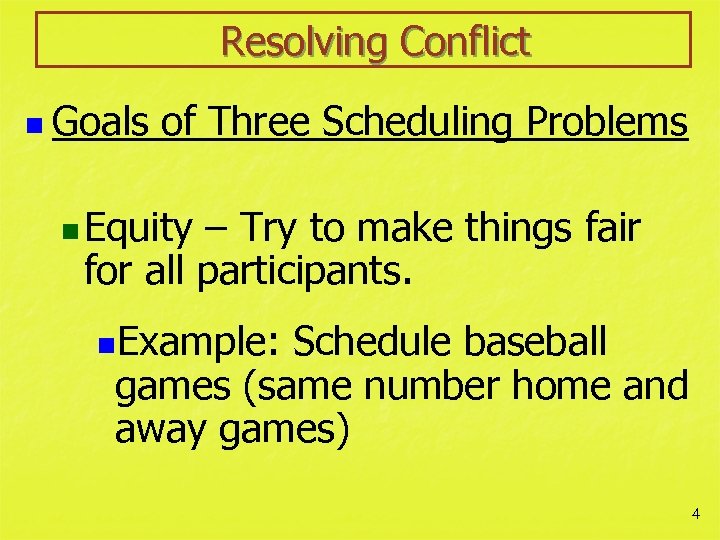 Resolving Conflict

Goals of Three Scheduling Problems

Equity – Try to make things fair for all participants.

Example: Schedule baseball games (same number home and away games)

4